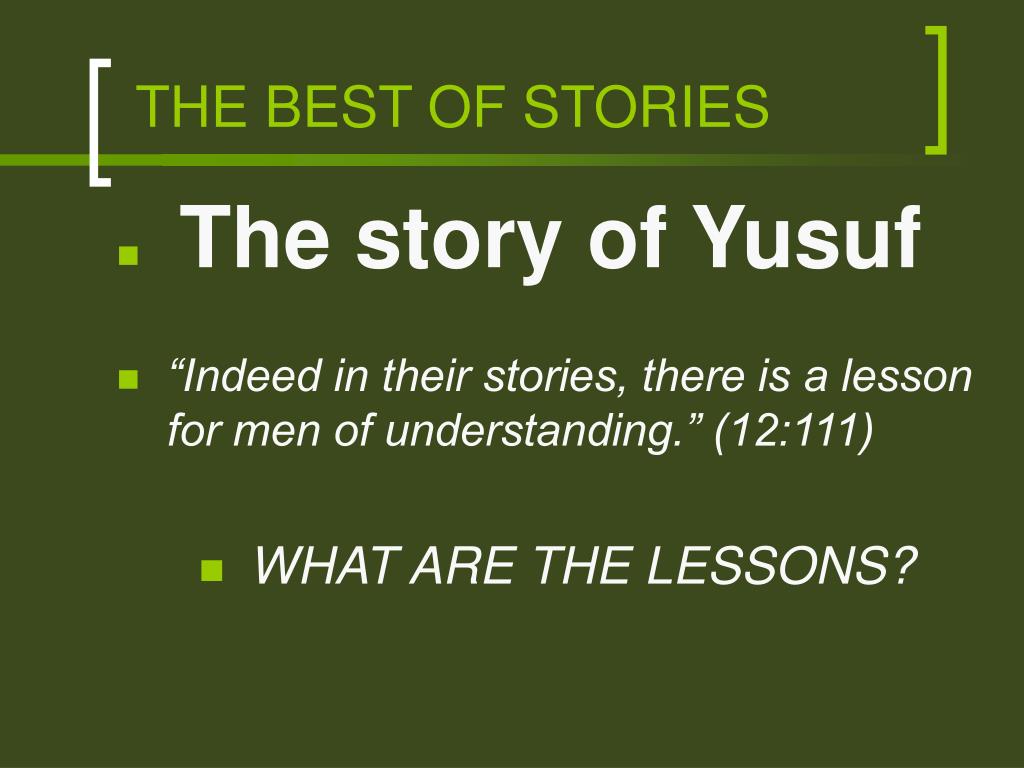 THE BEST OF STORIES

The story of Yusuf

“Indeed in their stories, there is a lesson for men of understanding.” (12:111)

WHAT ARE THE LESSONS?